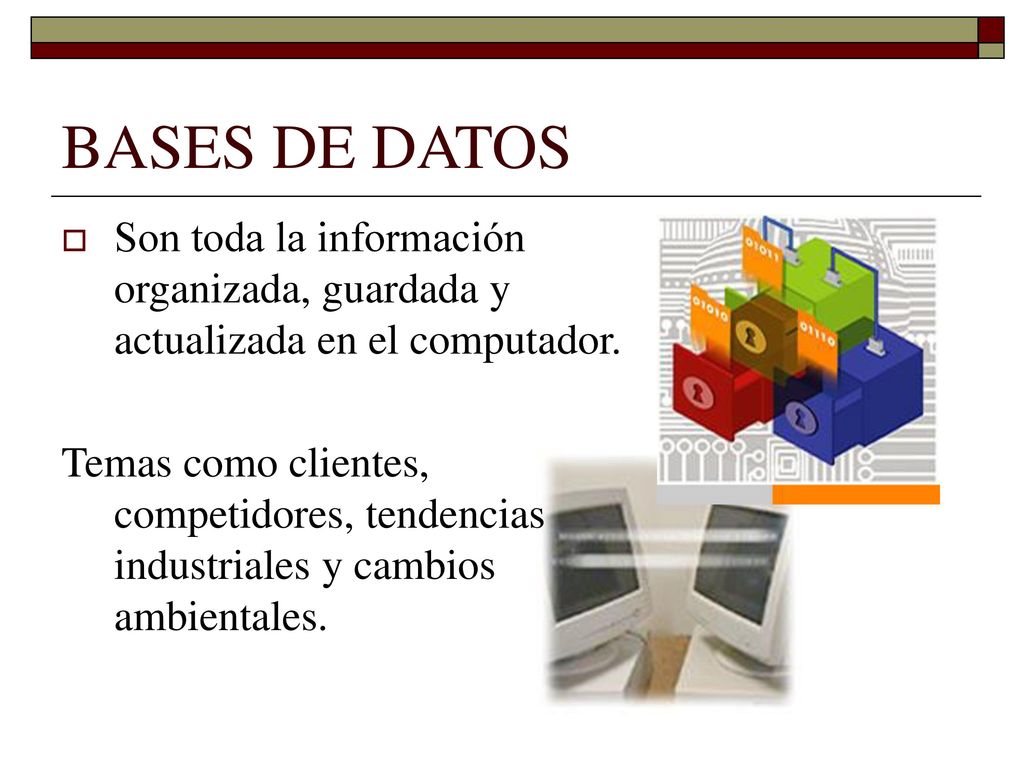 BASES DE DATOS

Son toda la información organizada, guardada y actualizada en el computador.

Temas como clientes, competidores, tendencias industriales y cambios ambientales.

01011

01010

01110